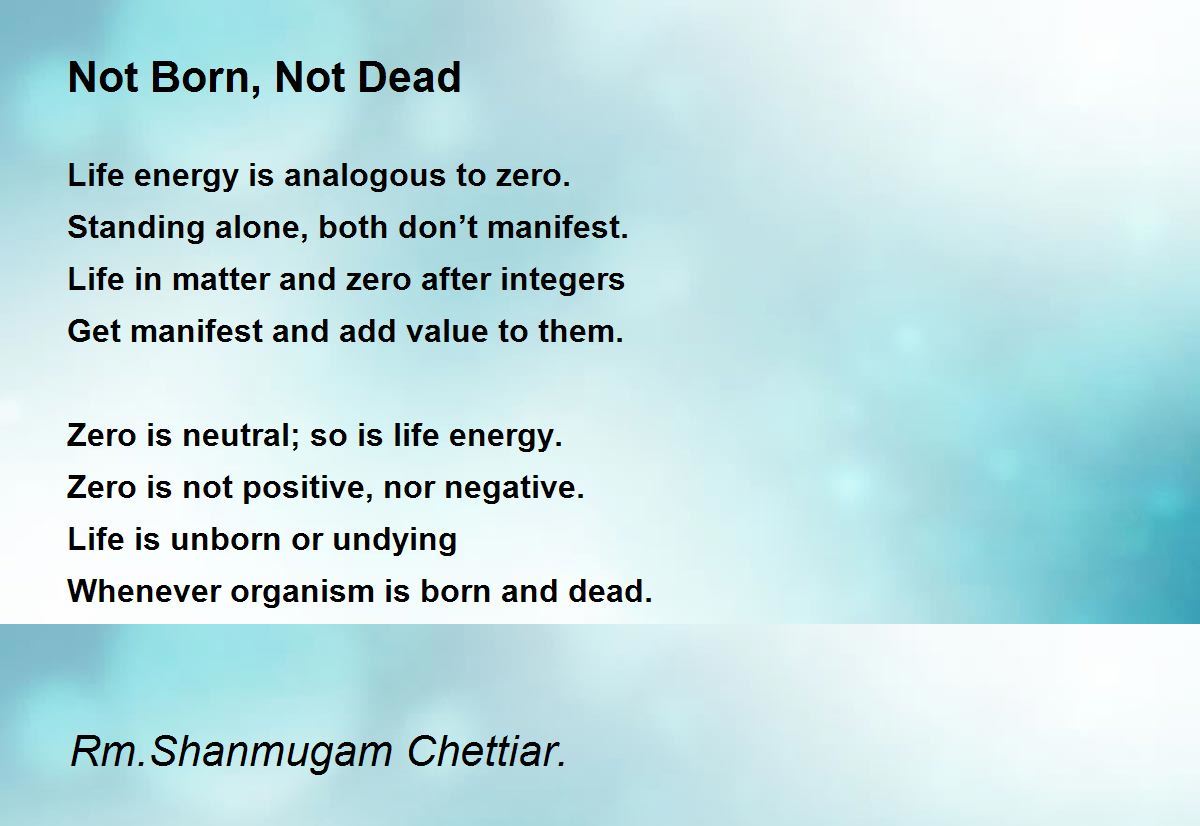 Not Born, Not Dead

Life energy is analogous to zero.
Standing alone, both don’t manifest.
Life in matter and zero after integers
Get manifest and add value to them.

Zero is neutral; so is life energy.
Zero is not positive, nor negative.
Life is unborn or undying
Whenever organism is born and dead.

Rm.Shanmugam Chettiar.